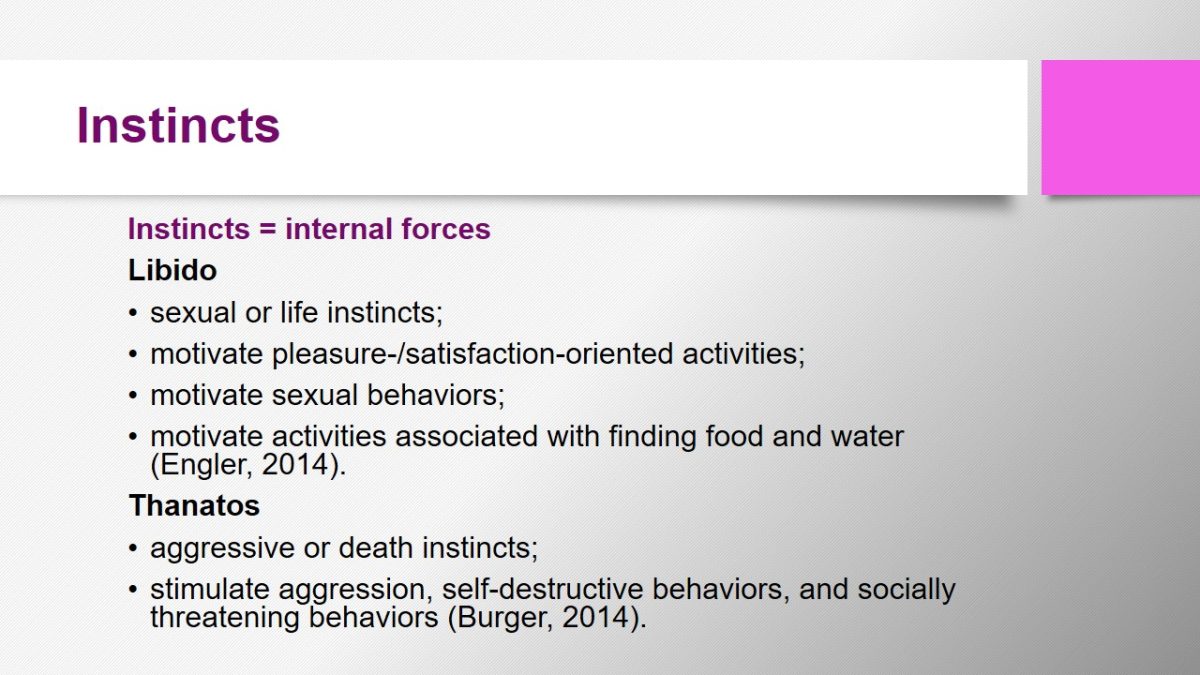 Instincts

Instincts = internal forces

Libido

• sexual or life instincts;
• motivate pleasure-/satisfaction-oriented activities;
• motivate sexual behaviors;
• motivate activities associated with finding food and water (Engler, 2014).

Thanatos

• aggressive or death instincts;
• stimulate aggression, self-destructive behaviors, and socially threatening behaviors (Burger, 2014).